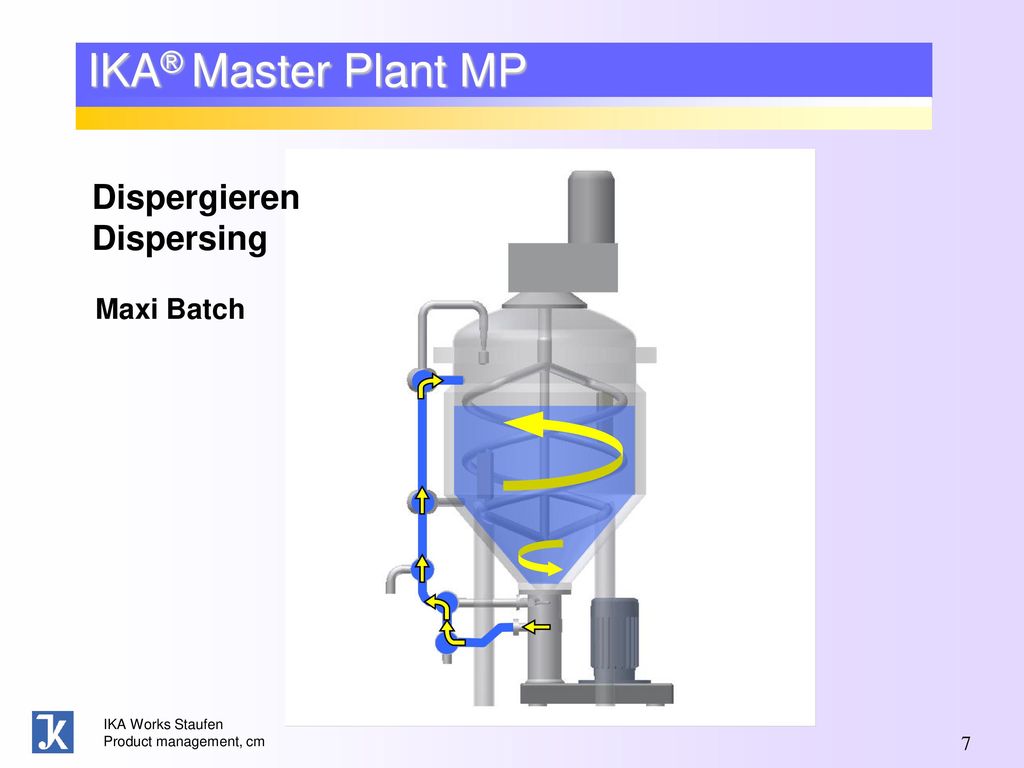 IKA® Master Plant MP

Dispergieren
Dispersing

Maxi Batch

IKA Works Staufen
Product management, cm

7